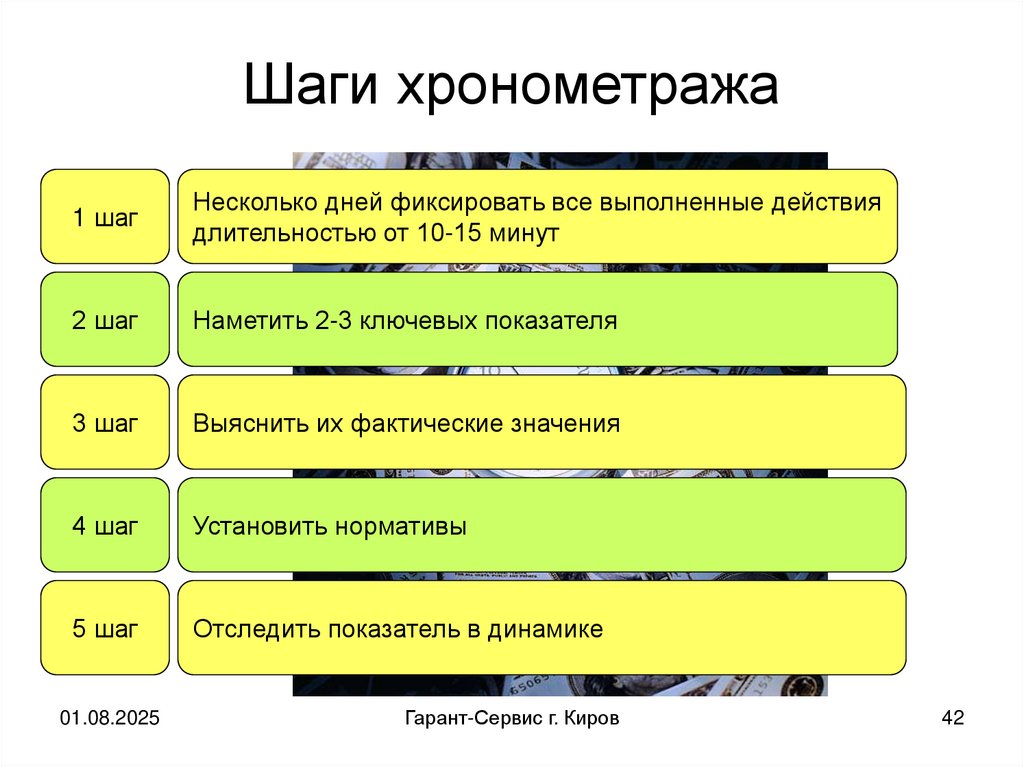 Шаги хронометража

1 шаг

Несколько дней фиксировать все выполненные действия длительностью от 10-15 минут

2 шаг

Наметить 2-3 ключевых показателя

3 шаг

Выяснить их фактические значения

4 шаг

Установить нормативы

5 шаг

Отследить показатель в динамике

01.08.2025

Гарант-Сервис г. Киров

42